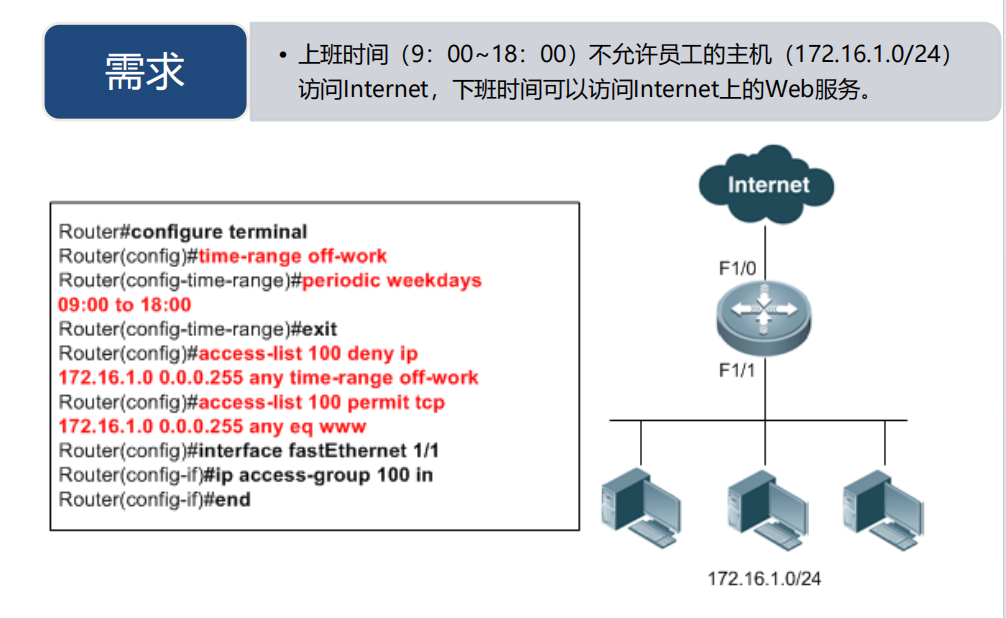 需求

• 上班时间（9：00~18：00）不允许员工的主机（172.16.1.0/24）访问Internet，下班时间可以访问Internet上的Web服务。

Router#configure terminal
Router(config)#time-range off-work
Router(config-time-range)#periodic weekdays 09:00 to 18:00
Router(config-time-range)#exit
Router(config)#access-list 100 deny ip 172.16.1.0 0.0.0.255 any time-range off-work
Router(config)#access-list 100 permit tcp 172.16.1.0 0.0.0.255 any eq www
Router(config)#interface fastEthernet 1/1
Router(config-if)#ip access-group 100 in
Router(config-if)#end

Internet
F1/0
F1/1
172.16.1.0/24